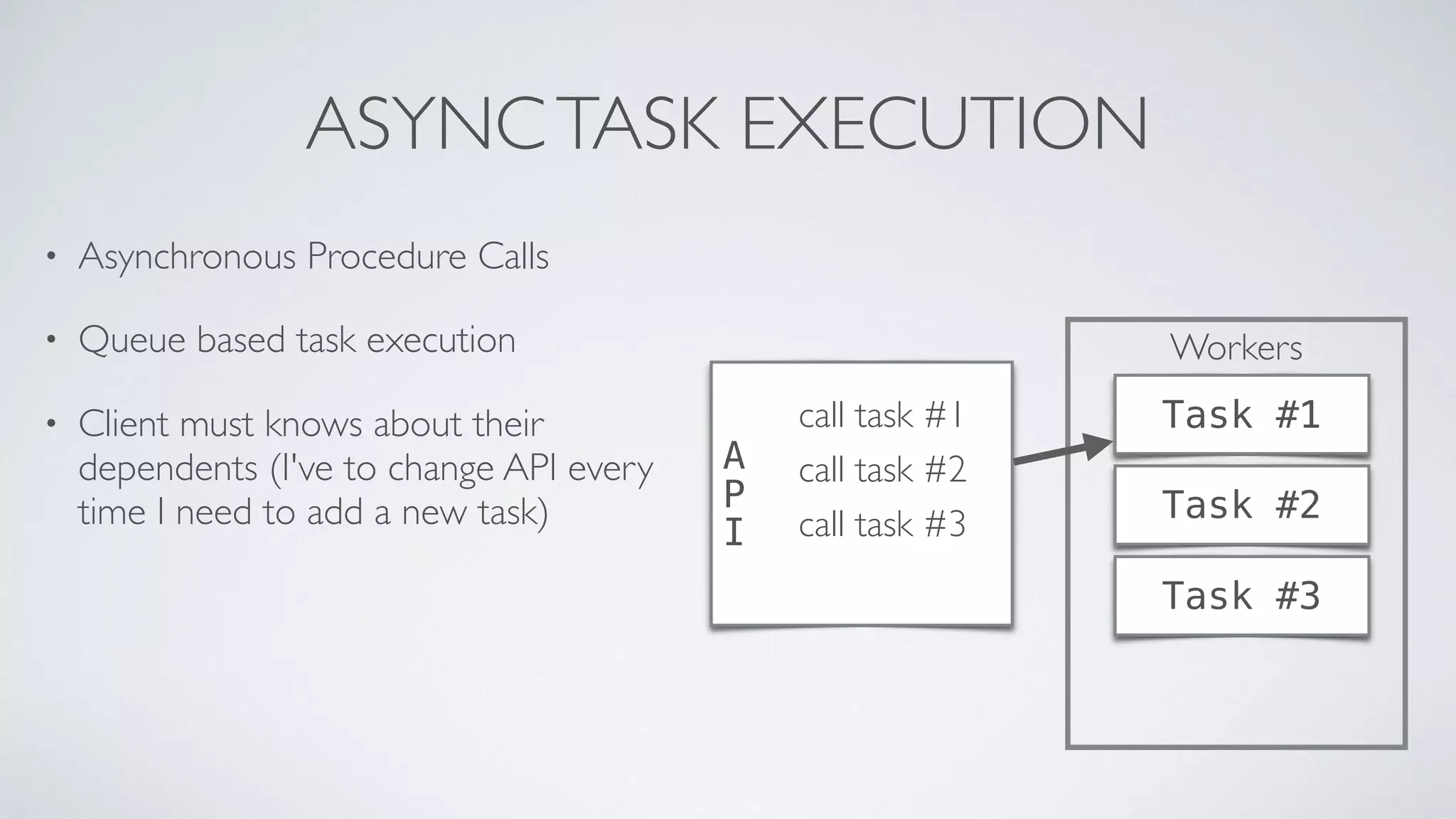 ASYNC TASK EXECUTION

• Asynchronous Procedure Calls

• Queue based task execution

• Client must knows about their dependents (I've to change API every time I need to add a new task)

A
P
I

call task #1
call task #2
call task #3

Workers

Task #1

Task #2

Task #3